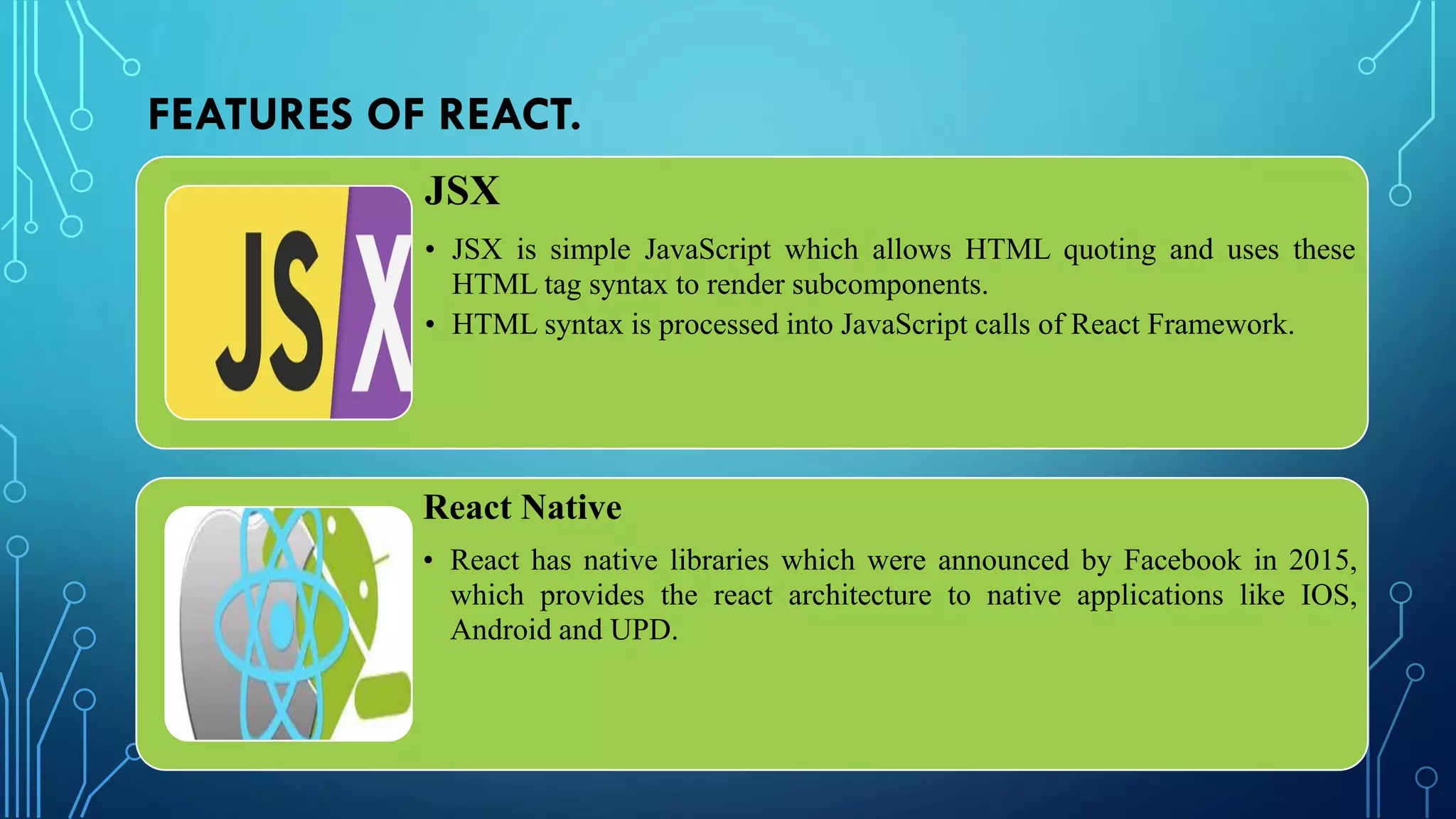 FEATURES OF REACT.

JSX

JSX

• JSX is simple JavaScript which allows HTML quoting and uses these HTML tag syntax to render subcomponents.
• HTML syntax is processed into JavaScript calls of React Framework.

React Native

• React has native libraries which were announced by Facebook in 2015, which provides the react architecture to native applications like IOS, Android and UPD.